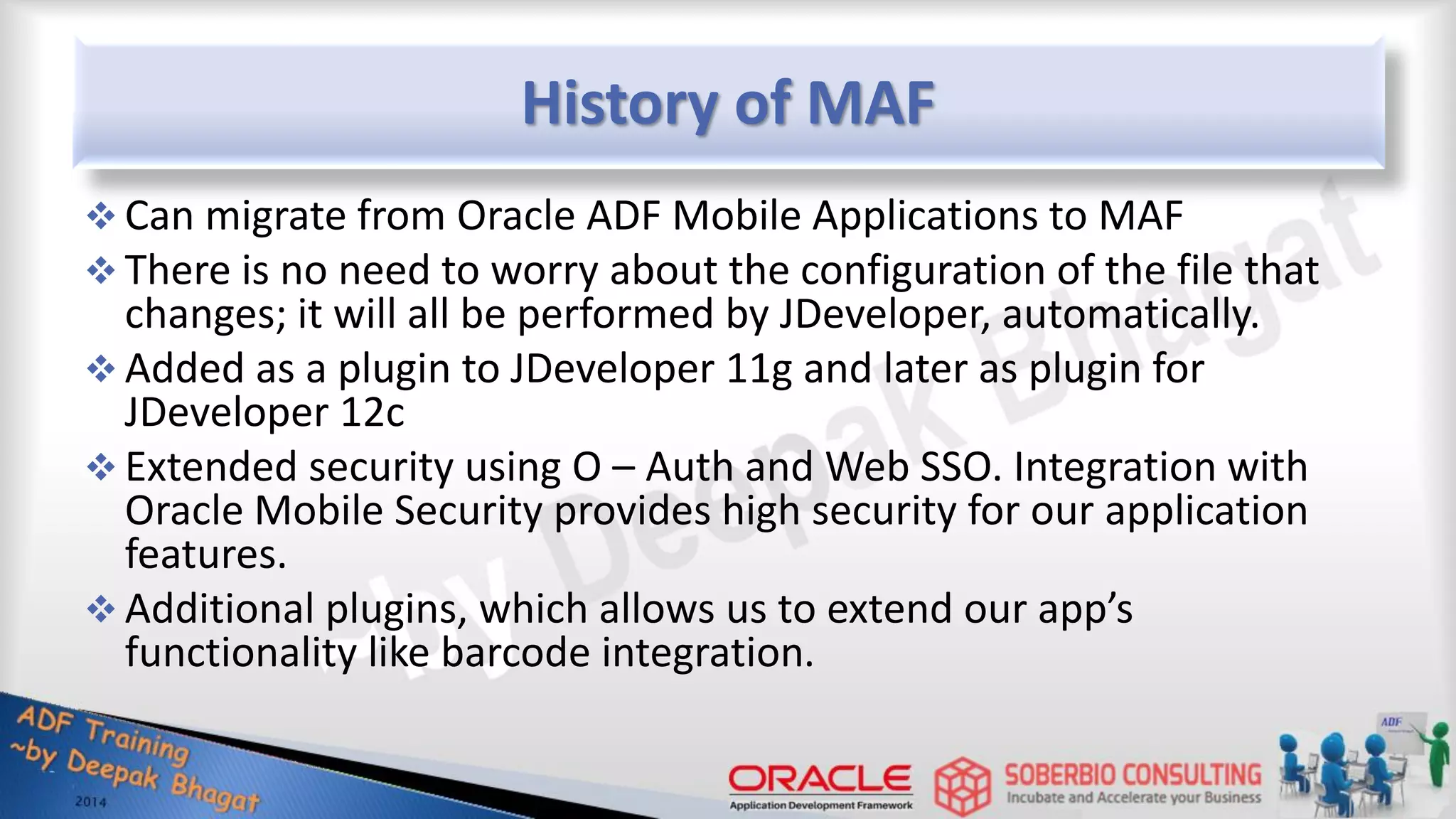 History of MAF

❖ Can migrate from Oracle ADF Mobile Applications to MAF

❖ There is no need to worry about the configuration of the file that changes; it will all be performed by JDeveloper, automatically.

❖ Added as a plugin to JDeveloper 11g and later as plugin for JDeveloper 12c

❖ Extended security using O – Auth and Web SSO. Integration with Oracle Mobile Security provides high security for our application features.

❖ Additional plugins, which allows us to extend our app's functionality like barcode integration.

~by Deepak Bhagat

ADF Training ~by Deepak Bhagat 2014

ORACLE Application Development Framework

SOBERBIO CONSULTING Incubate and Accelerate your Business

ADF